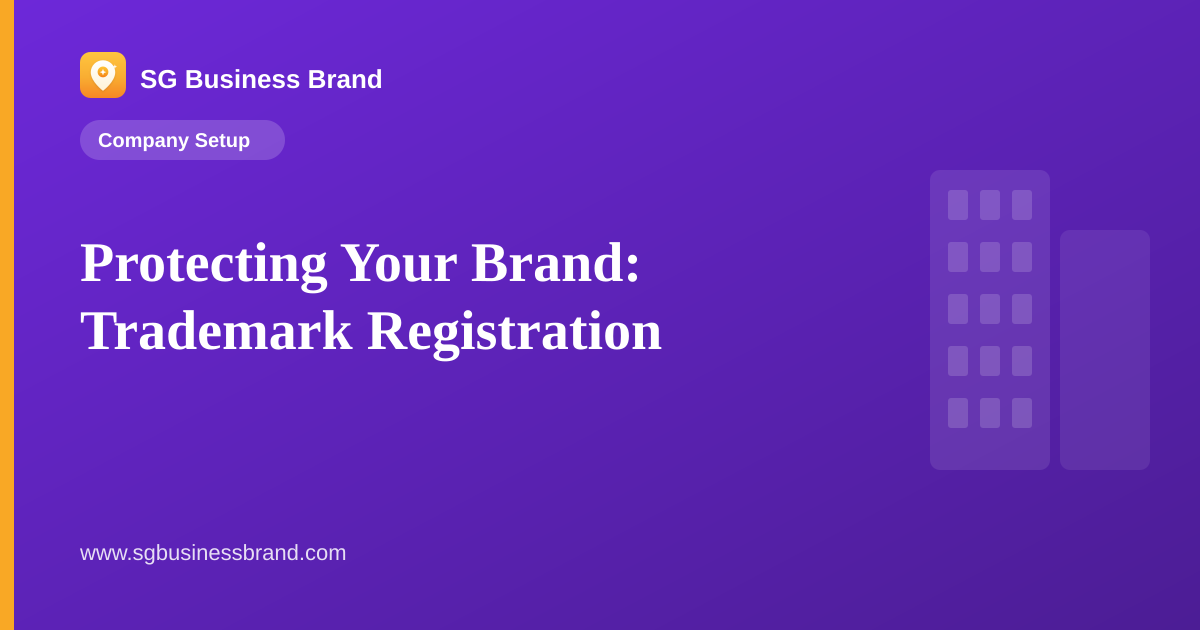 SG Business Brand

Company Setup

Protecting Your Brand: Trademark Registration

www.sgbusinessbrand.com